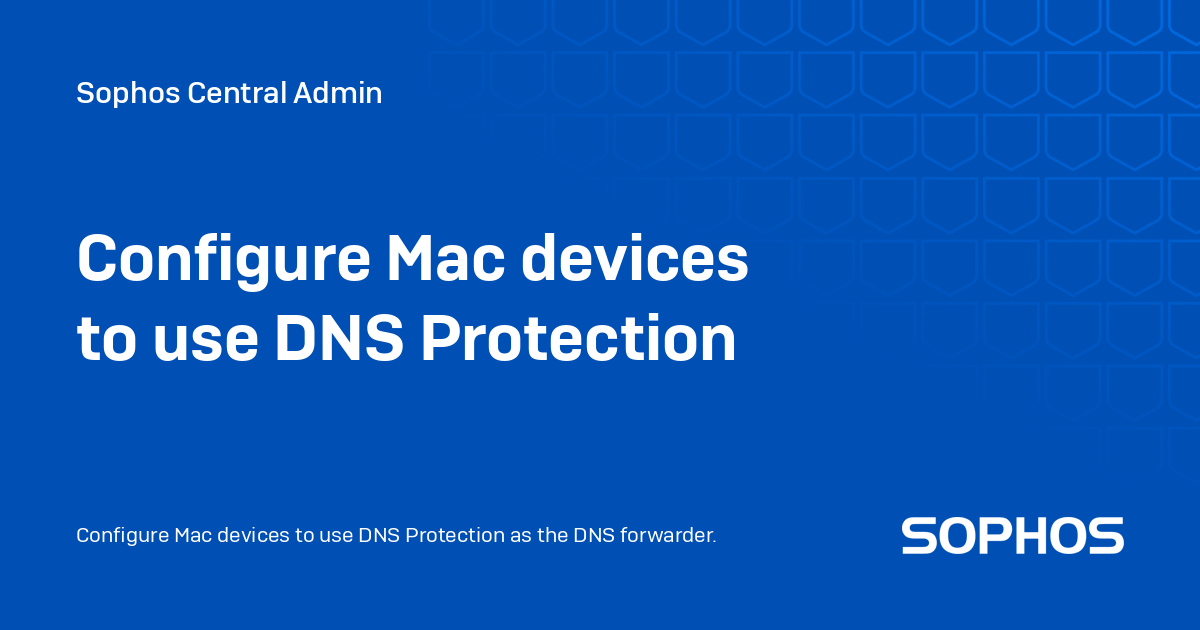 Sophos Central Admin

Configure Mac devices to use DNS Protection

Configure Mac devices to use DNS Protection as the DNS forwarder.

SOPHOS